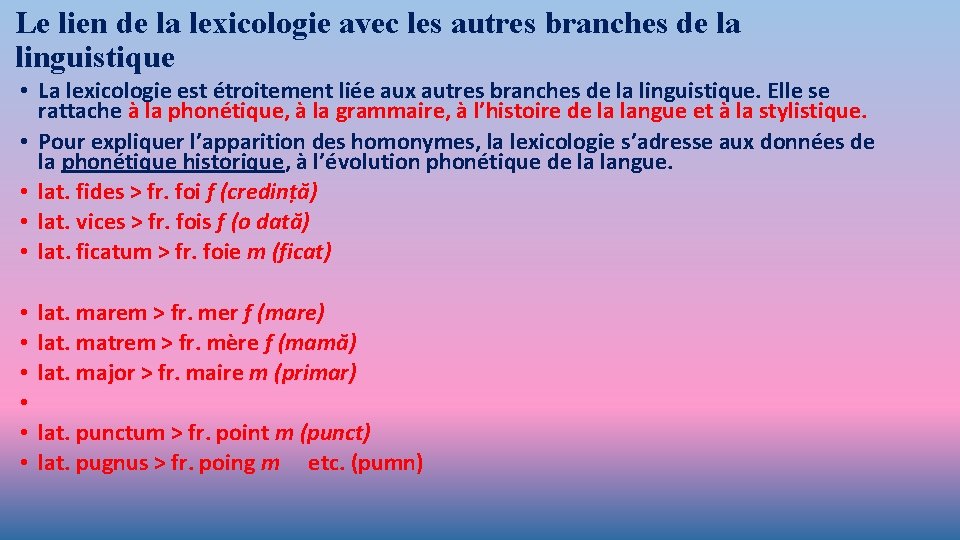 Le lien de la lexicologie avec les autres branches de la linguistique

• La lexicologie est étroitement liée aux autres branches de la linguistique. Elle se rattache à la phonétique, à la grammaire, à l'histoire de la langue et à la stylistique.
• Pour expliquer l'apparition des homonymes, la lexicologie s'adresse aux données de la phonétique historique, à l'évolution phonétique de la langue.
• lat. fides > fr. foi f (credință)
• lat. vices > fr. fois f (o dată)
• lat. ficatum > fr. foie m (ficat)

• lat. marem > fr. mer f (mare)
• lat. matrem > fr. mère f (mamă)
• lat. major > fr. maire m (primar)
•
• lat. punctum > fr. point m (punct)
• lat. pugnus > fr. poing m etc. (pumn)